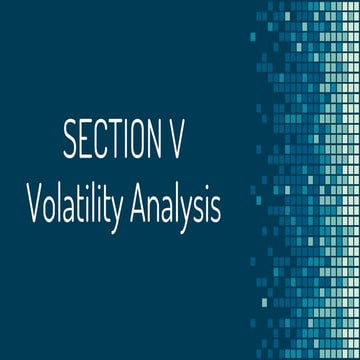 SECTION V
Volatility Analysis